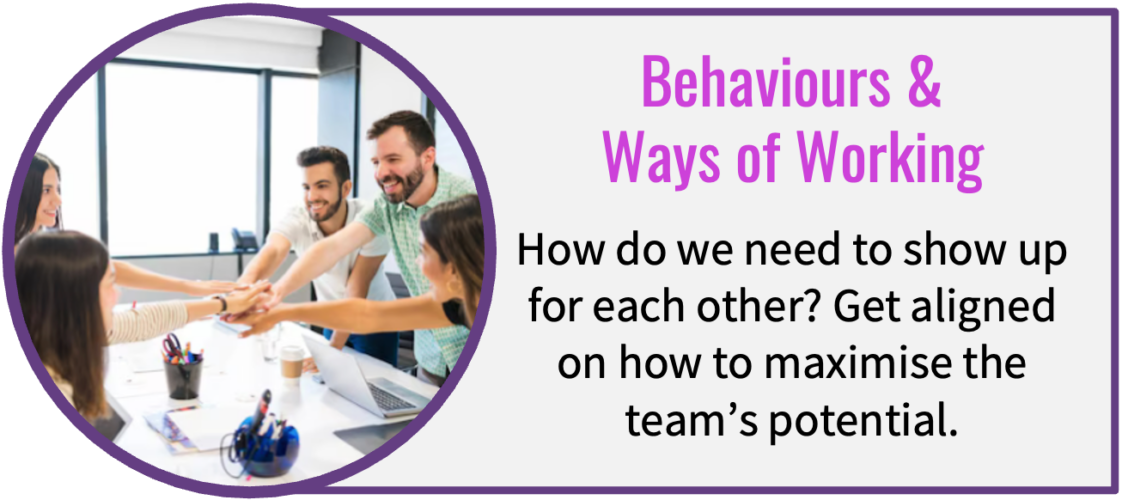 Behaviours & Ways of Working

How do we need to show up for each other? Get aligned on how to maximise the team's potential.